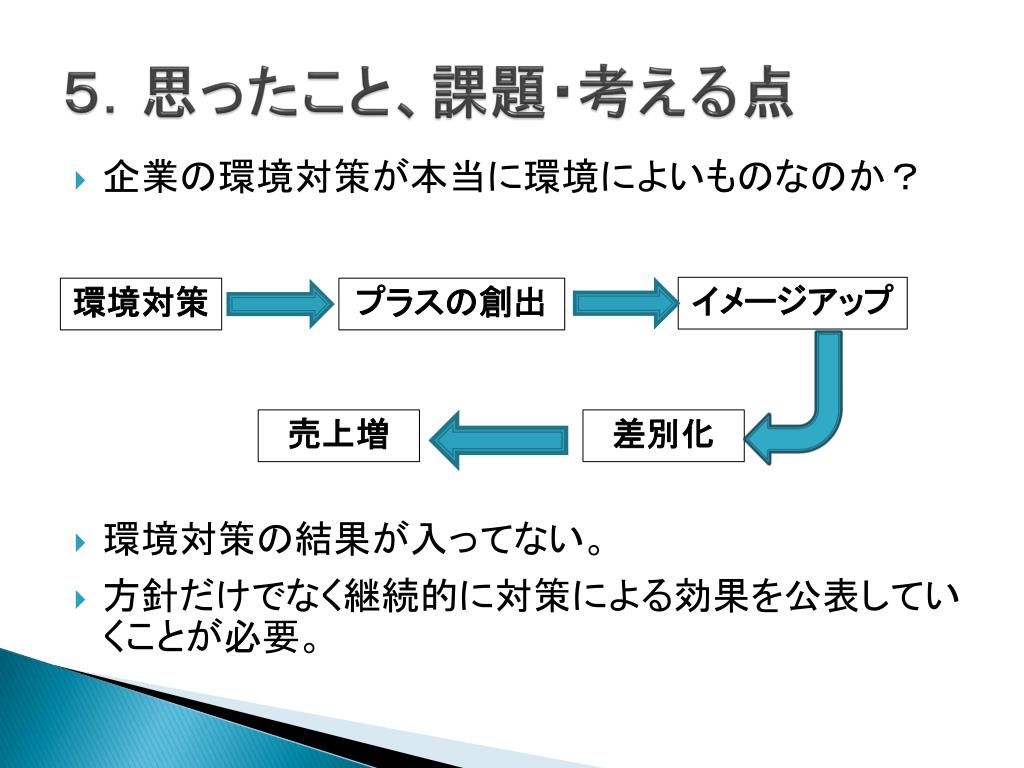 5．思ったこと、課題・考える点

企業の環境対策が本当に環境によいものなのか？

環境対策

プラスの創出

イメージアップ

差別化

売上増

環境対策の結果が入ってない。

方針だけでなく継続的に対策による効果を公表していくことが必要。